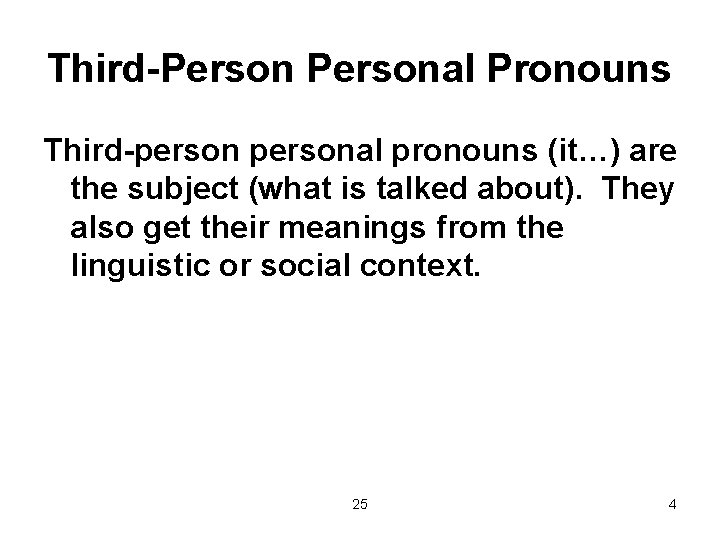 Third-Person Personal Pronouns

Third-person personal pronouns (it…) are the subject (what is talked about). They also get their meanings from the linguistic or social context.

25

4